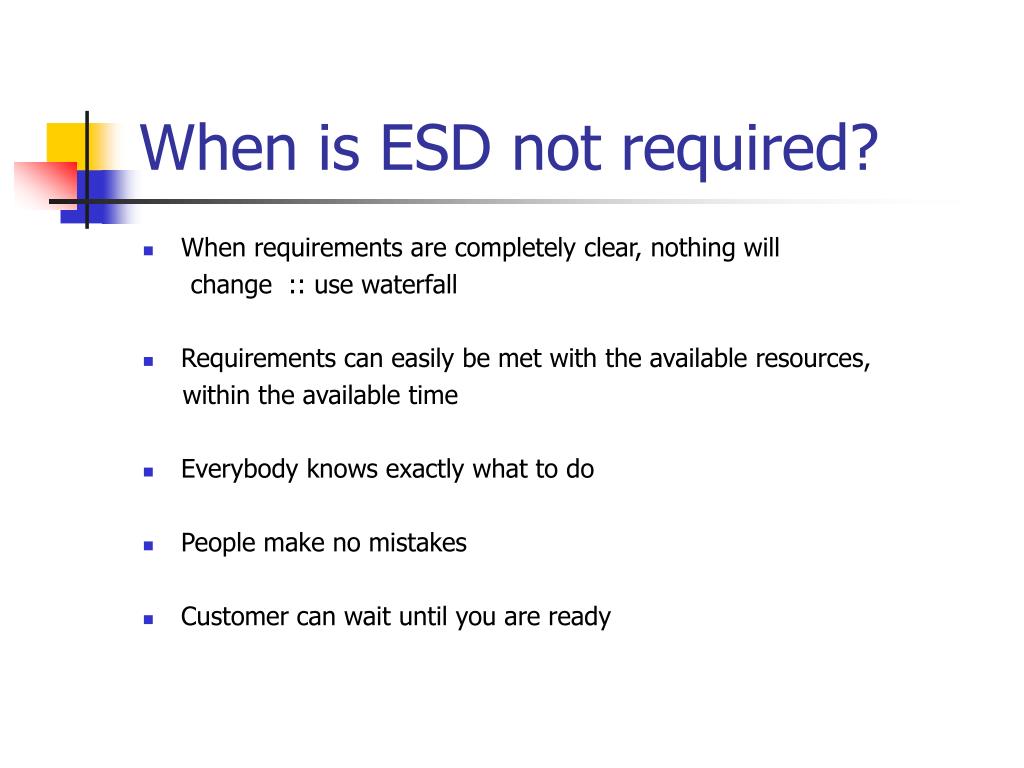 When is ESD not required?

- When requirements are completely clear, nothing will change :: use waterfall

- Requirements can easily be met with the available resources, within the available time

- Everybody knows exactly what to do

- People make no mistakes

- Customer can wait until you are ready